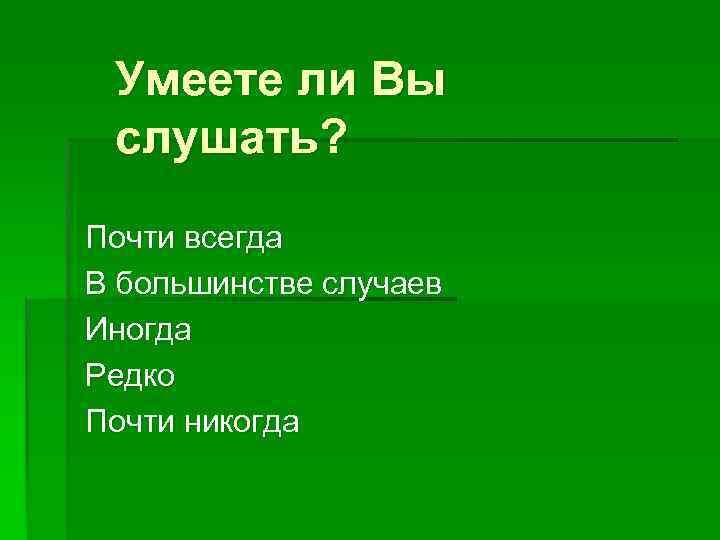 Умеете ли Вы слушать?

Почти всегда
В большинстве случаев
Иногда
Редко
Почти никогда